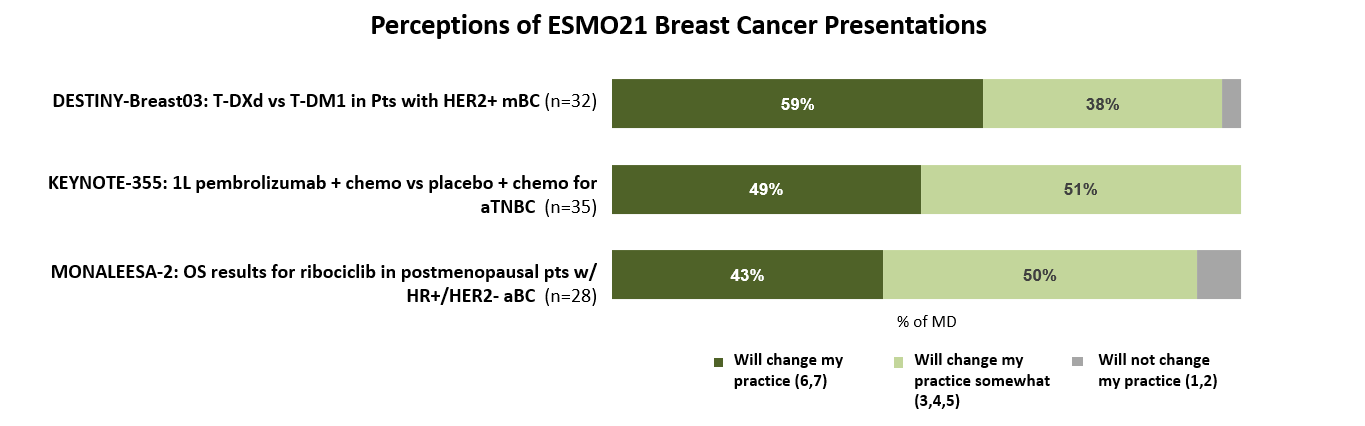 Perceptions of ESMO21 Breast Cancer Presentations

DESTINY-Breast03: T-DXd vs T-DM1 in Pts with HER2+ mBC (n=32)

59%

38%

KEYNOTE-355: 1L pembrolizumab + chemo vs placebo + chemo for aTNBC (n=35)

49%

51%

MONALEESA-2: OS results for ribociclib in postmenopausal pts w/ HR+/HER2- aBC (n=28)

43%

50%

% of MD

Will change my practice (6,7)

Will change my practice somewhat (3,4,5)

Will not change my practice (1,2)